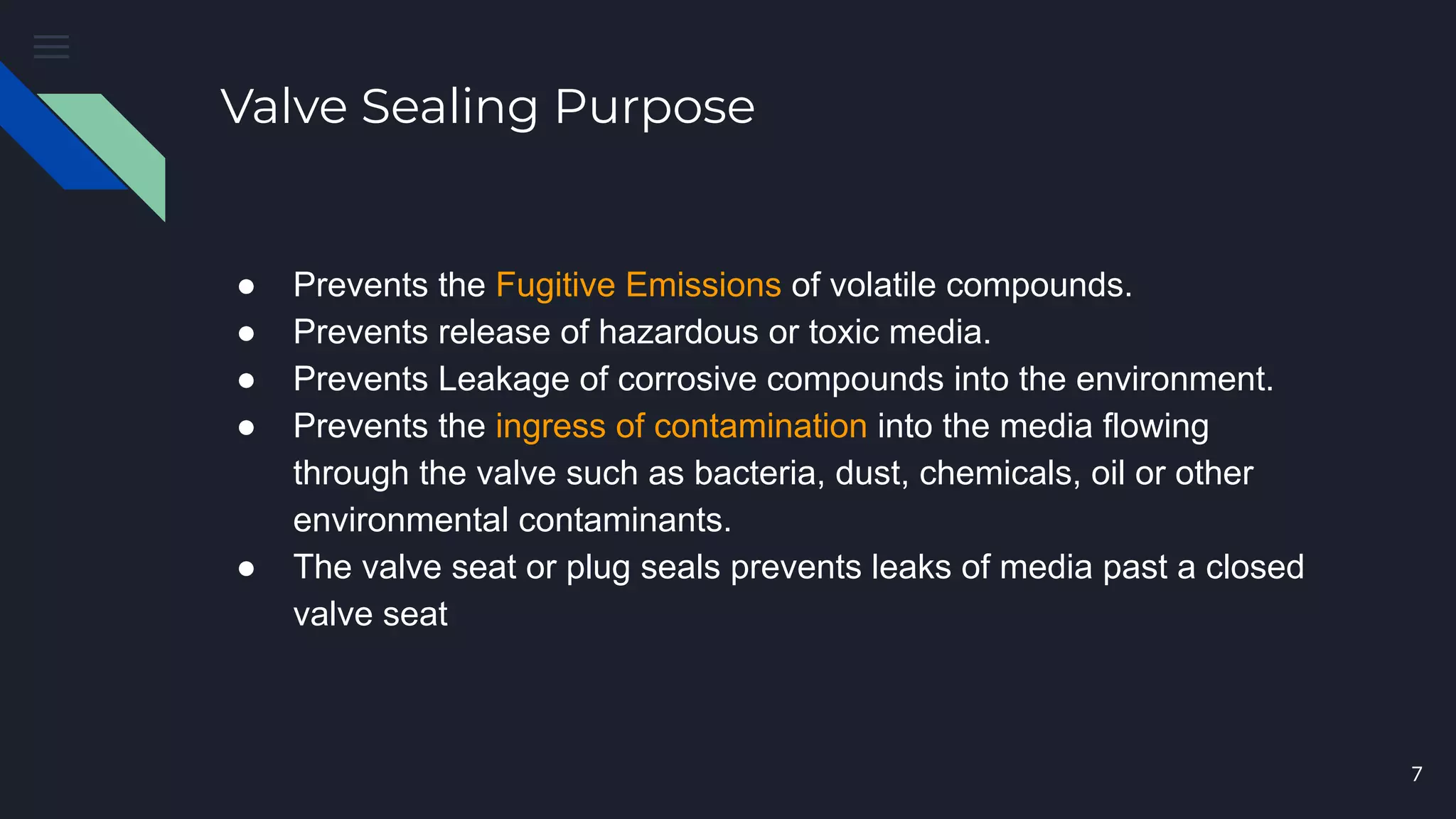 Valve Sealing Purpose

● Prevents the Fugitive Emissions of volatile compounds.
● Prevents release of hazardous or toxic media.
● Prevents Leakage of corrosive compounds into the environment.
● Prevents the ingress of contamination into the media flowing through the valve such as bacteria, dust, chemicals, oil or other environmental contaminants.
● The valve seat or plug seals prevents leaks of media past a closed valve seat

7